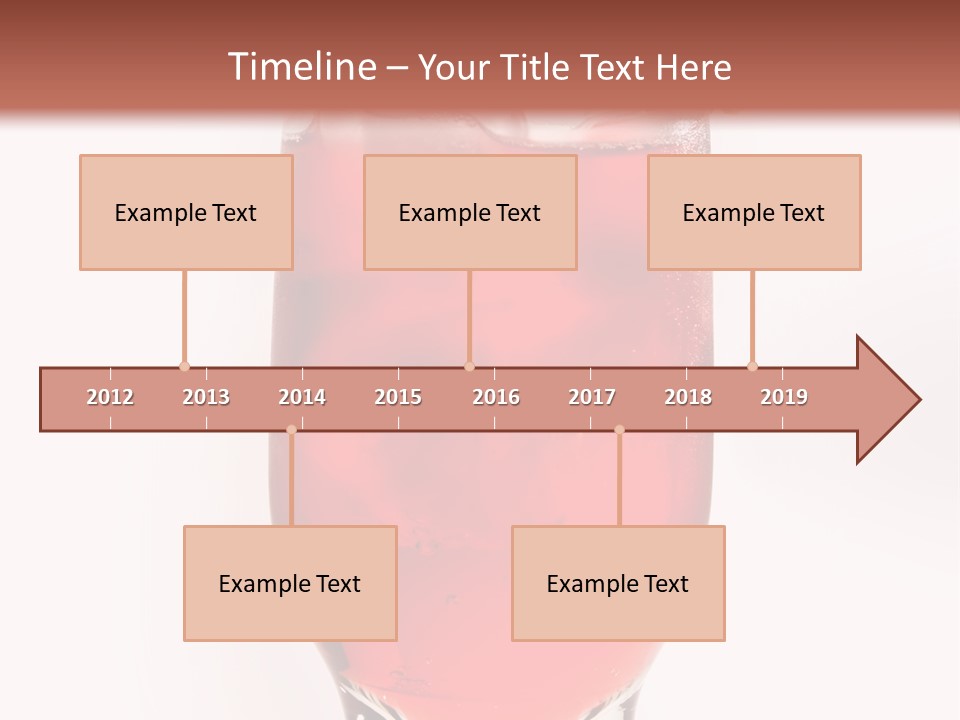 Timeline – Your Title Text Here

Example Text

Example Text

Example Text

2012 2013 2014 2015 2016 2017 2018 2019

Example Text

Example Text